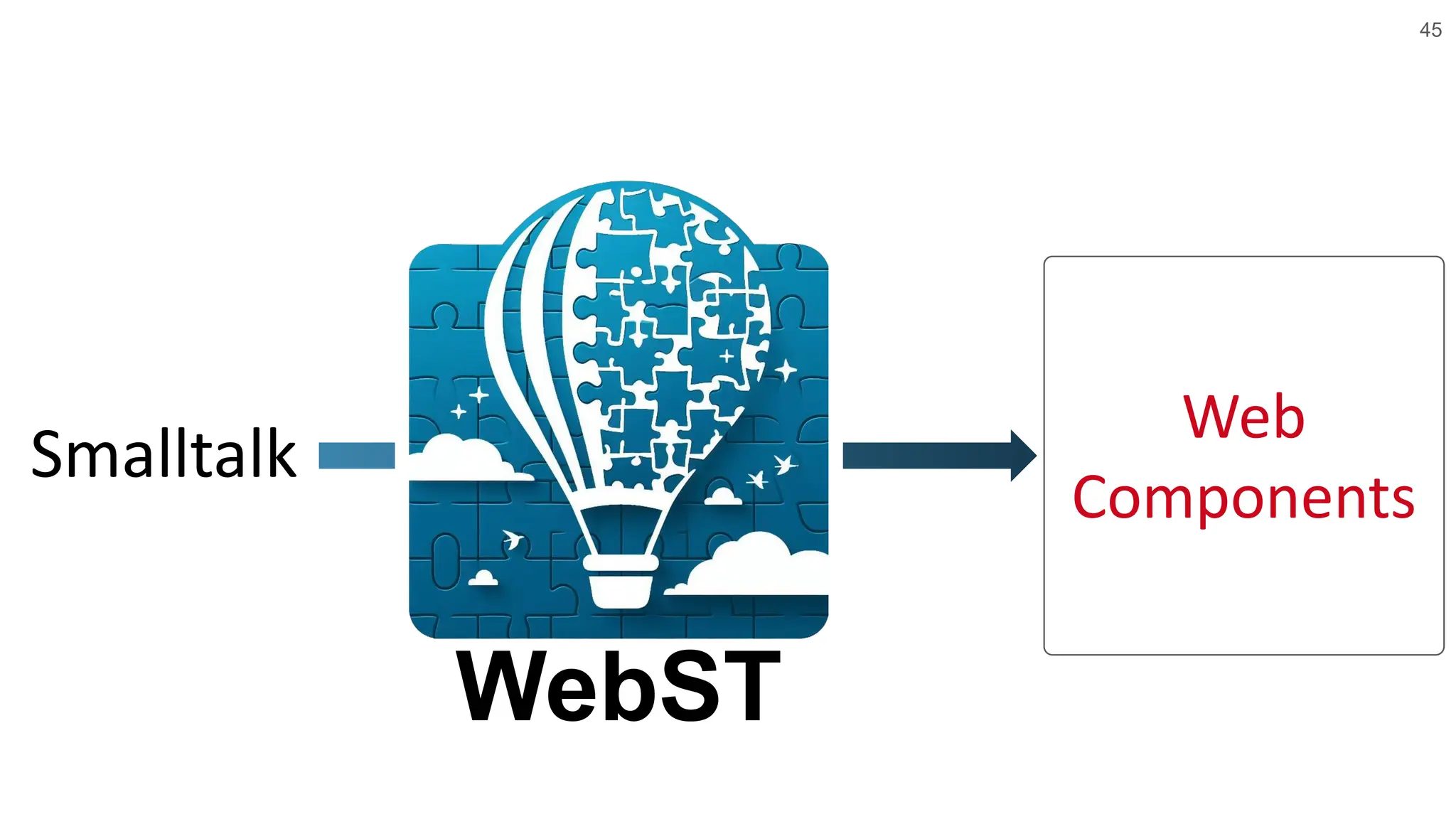 45

Smalltalk

WebST

Web Components